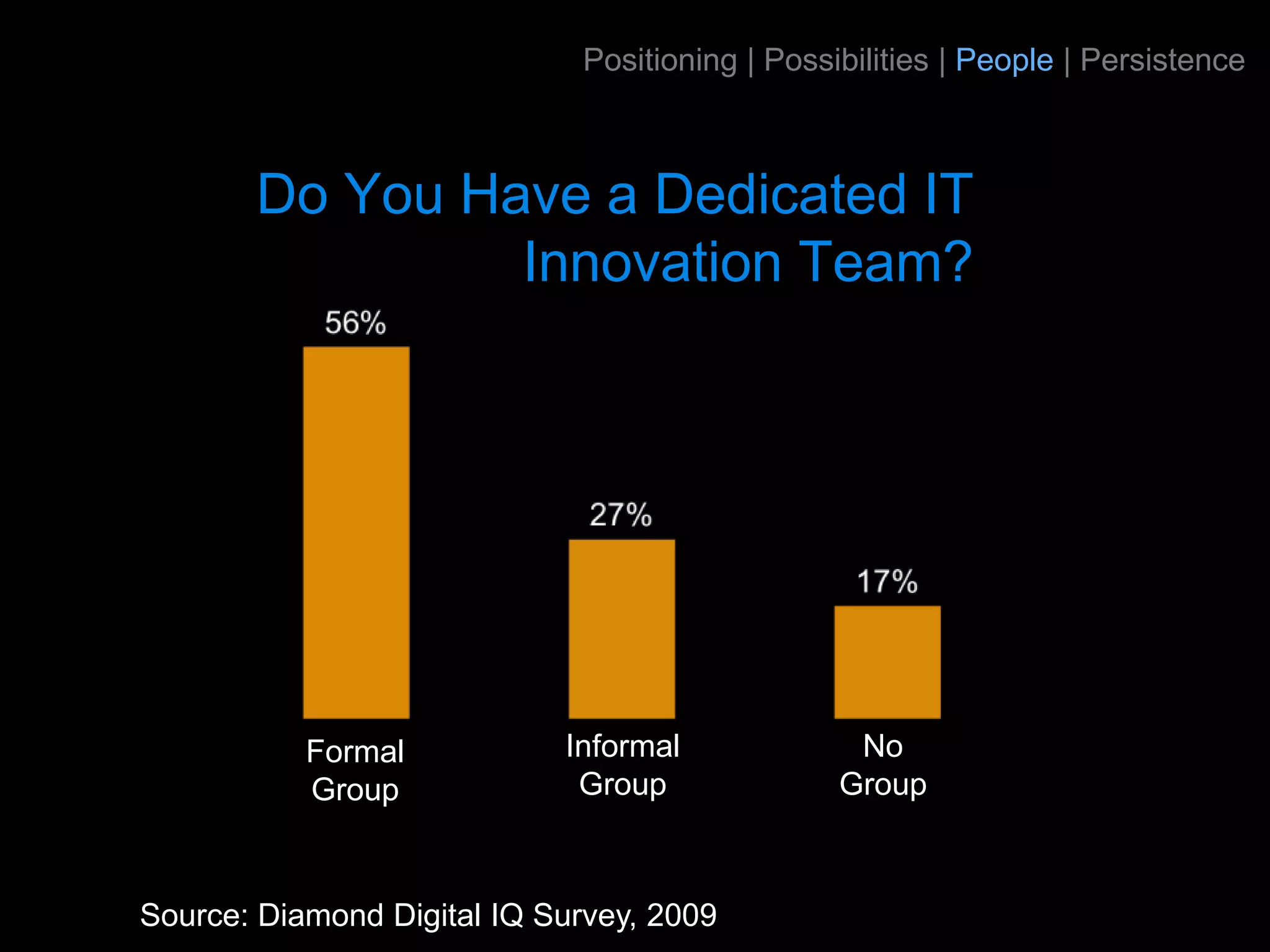 Positioning | Possibilities | People | Persistence

Do You Have a Dedicated IT Innovation Team?

56%
27%
17%

Formal Group
Informal Group
No Group

Source: Diamond Digital IQ Survey, 2009